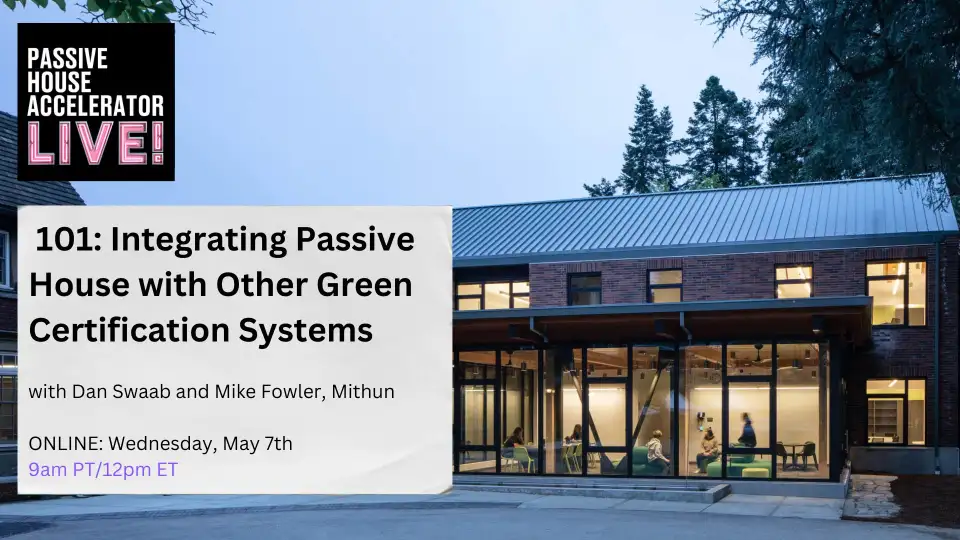 PASSIVE HOUSE ACCELERATOR LIVE!

101: Integrating Passive House with Other Green Certification Systems

with Dan Swaab and Mike Fowler, Mithun

ONLINE: Wednesday, May 7th
9am PT/12pm ET